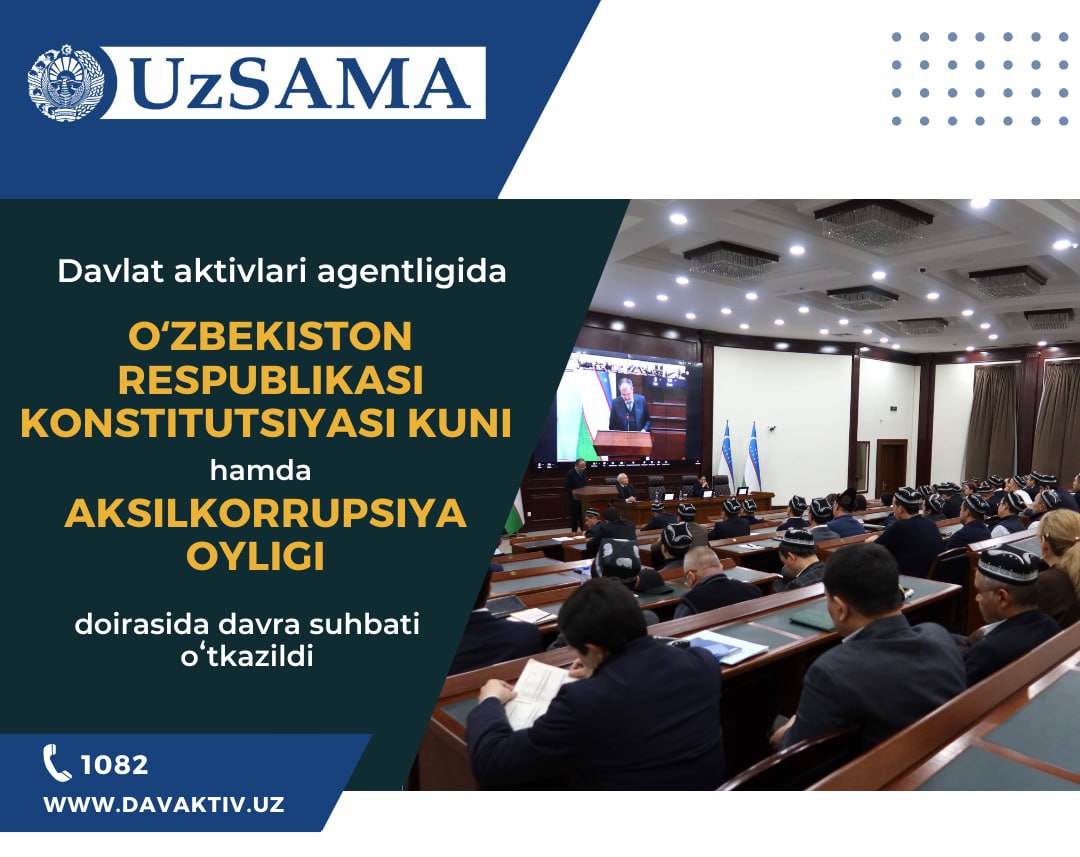 UzSAMA

Davlat aktivlari agentligida

O‘ZBEKISTON RESPUBLIKASI KONSTITUTSIYASI KUNI

hamda

AKSILKORRUPSIYA OYLIGI

doirasida davra suhbati o‘tkazildi

1082

WWW.DAVAKTIV.UZ